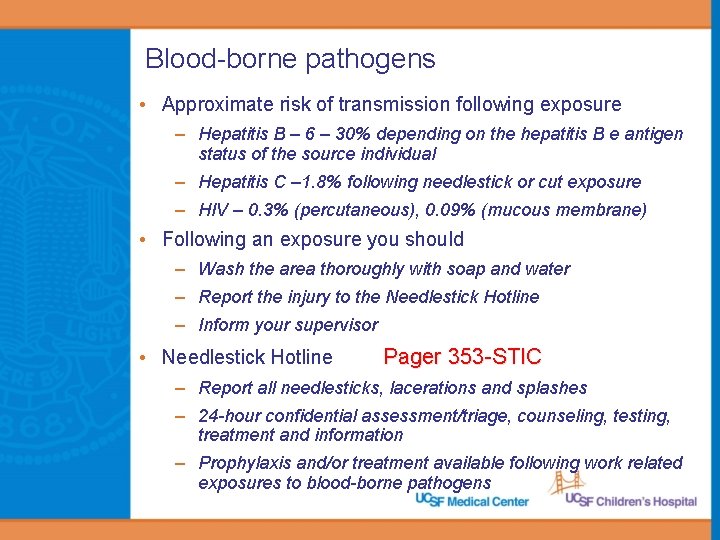 Blood-borne pathogens

• Approximate risk of transmission following exposure
– Hepatitis B – 6 – 30% depending on the hepatitis B e antigen status of the source individual
– Hepatitis C –1.8% following needlestick or cut exposure
– HIV – 0.3% (percutaneous), 0.09% (mucous membrane)

• Following an exposure you should
– Wash the area thoroughly with soap and water
– Report the injury to the Needlestick Hotline
– Inform your supervisor

• Needlestick Hotline Pager 353-STIC
– Report all needlesticks, lacerations and splashes
– 24-hour confidential assessment/triage, counseling, testing, treatment and information
– Prophylaxis and/or treatment available following work related exposures to blood-borne pathogens

UCSF Medical Center UCSF Children's Hospital